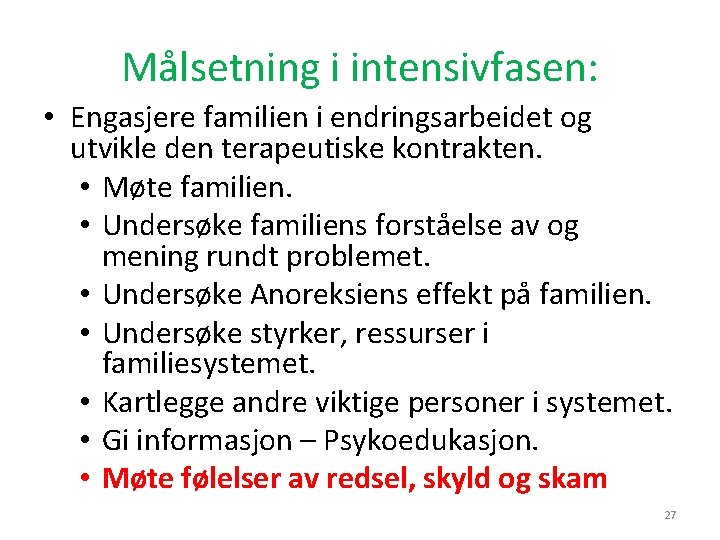 Målsetning i intensivfasen:

• Engasjere familien i endringsarbeidet og utvikle den terapeutiske kontrakten.
  • Møte familien.
  • Undersøke familiens forståelse av og mening rundt problemet.
  • Undersøke Anoreksiens effekt på familien.
  • Undersøke styrker, ressurser i familiesystemet.
  • Kartlegge andre viktige personer i systemet.
  • Gi informasjon – Psykoedukasjon.
  • Møte følelser av redsel, skyld og skam

27